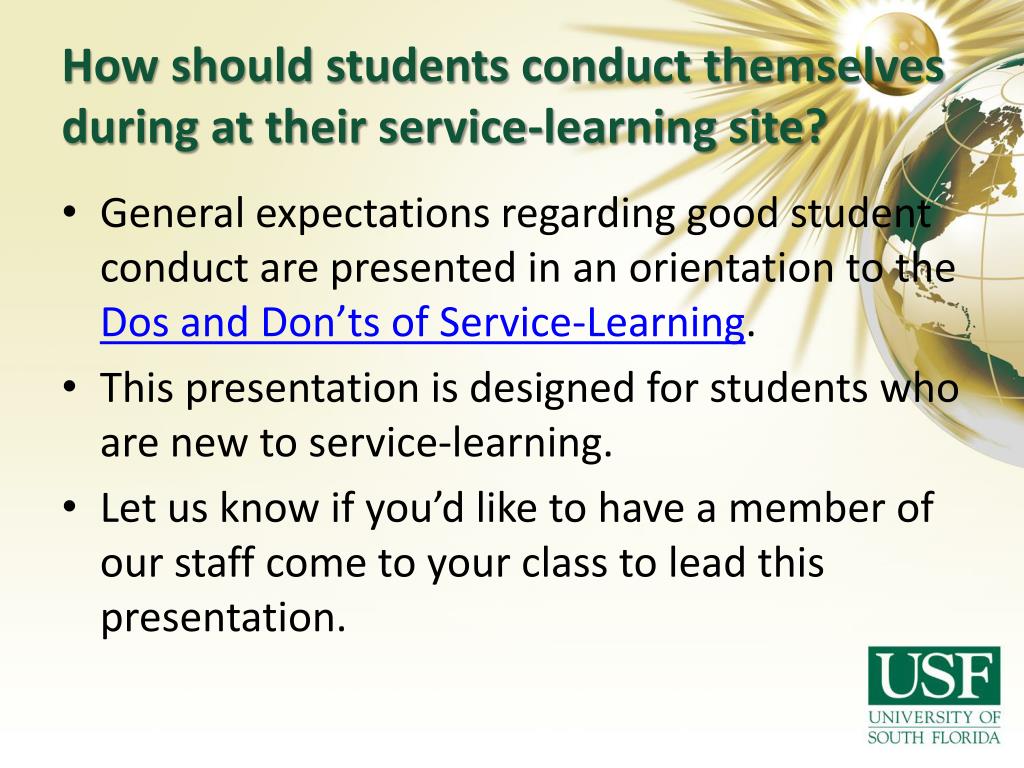 How should students conduct themselves during at their service-learning site?

• General expectations regarding good student conduct are presented in an orientation to the Dos and Don’ts of Service-Learning.

• This presentation is designed for students who are new to service-learning.

• Let us know if you’d like to have a member of our staff come to your class to lead this presentation.

USF
UNIVERSITY OF
SOUTH FLORIDA